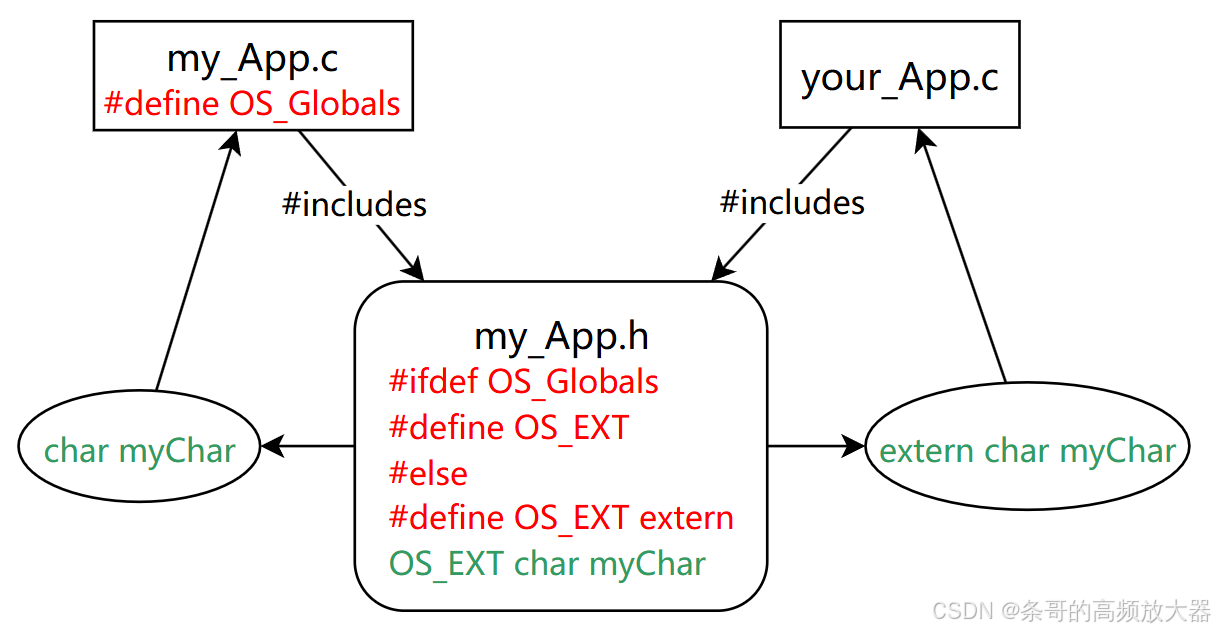 my_App.c
#define OS_Globals

your_App.c

#includes

#includes

my_App.h
#ifdef OS_Globals
#define OS_EXT
#else
#define OS_EXT extern
OS_EXT char myChar

char myChar

extern char myChar

CSDN @条哥的高频放大器